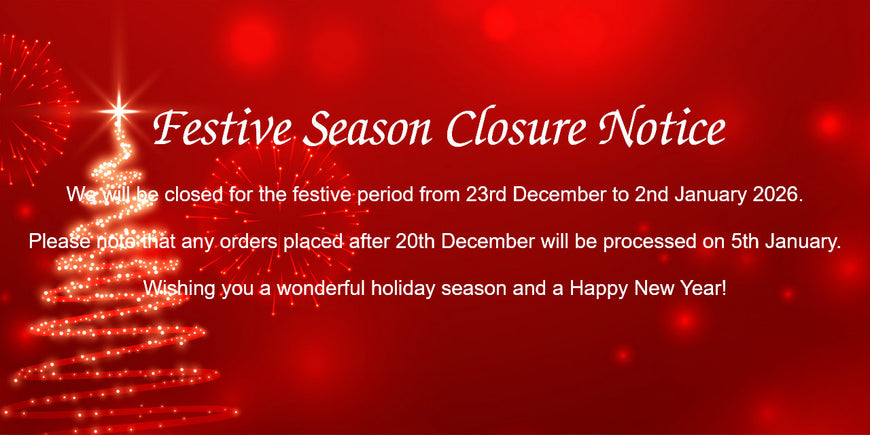 Festive Season Closure Notice

We will be closed for the festive period from 23rd December to 2nd January 2026.

Please note that any orders placed after 20th December will be processed on 5th January.

Wishing you a wonderful holiday season and a Happy New Year!